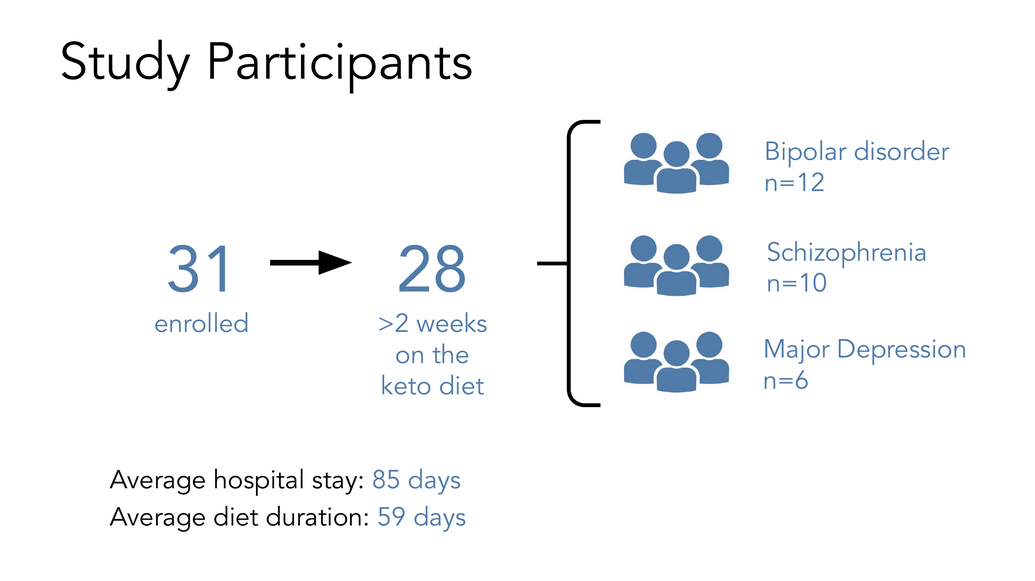 Study Participants

31
enrolled

28
>2 weeks on the keto diet

Bipolar disorder
n=12

Schizophrenia
n=10

Major Depression
n=6

Average hospital stay: 85 days
Average diet duration: 59 days